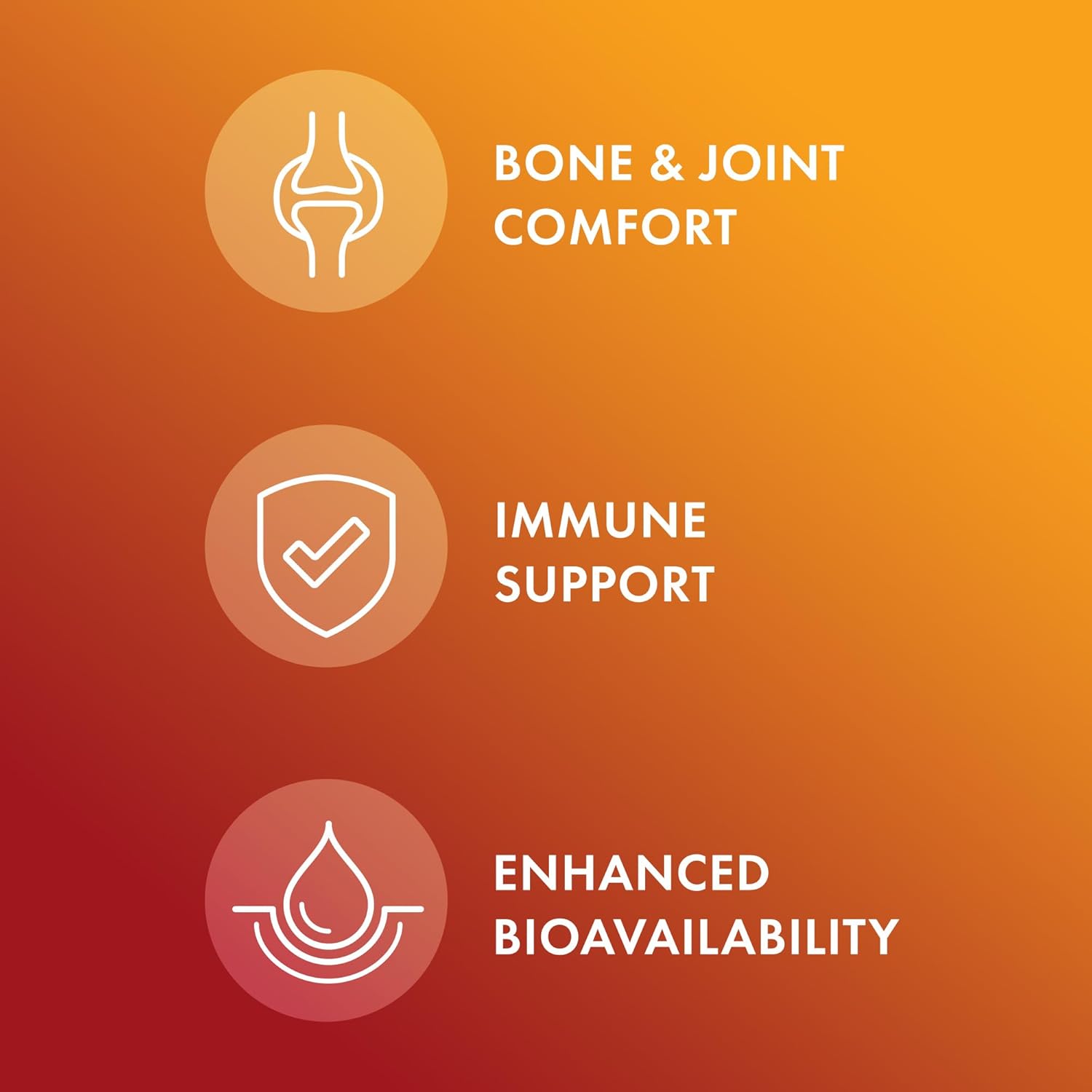 BONE & JOINT COMFORT

IMMUNE SUPPORT

ENHANCED BIOAVAILABILITY